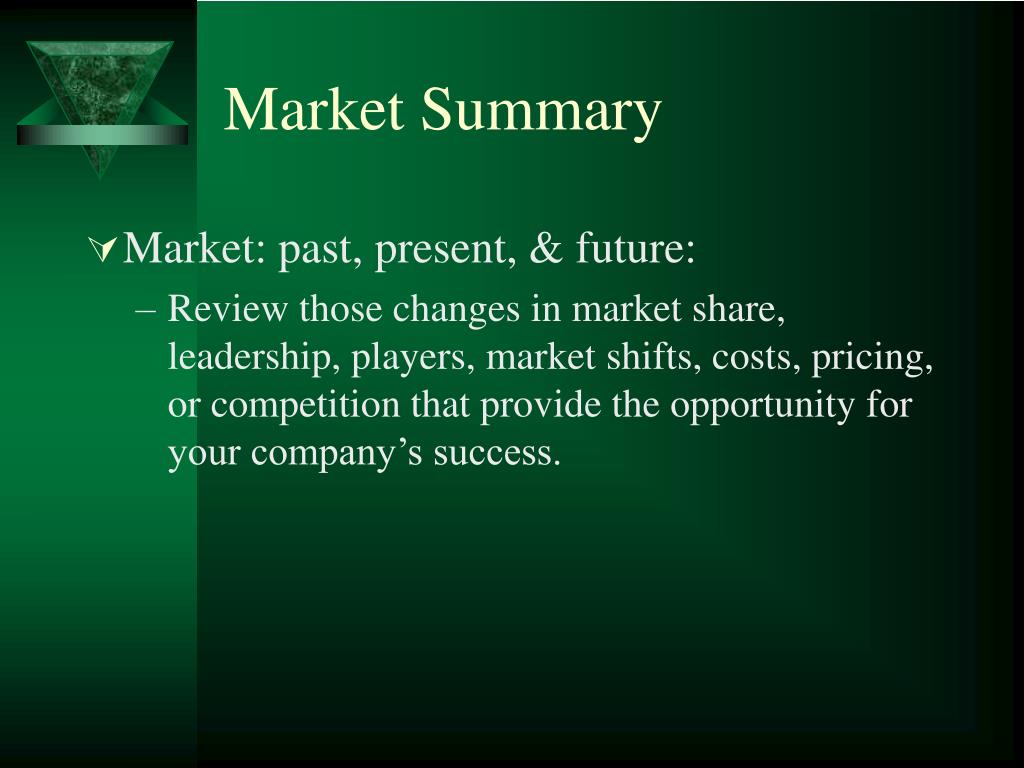 Market Summary

Market: past, present, & future:

– Review those changes in market share, leadership, players, market shifts, costs, pricing, or competition that provide the opportunity for your company’s success.